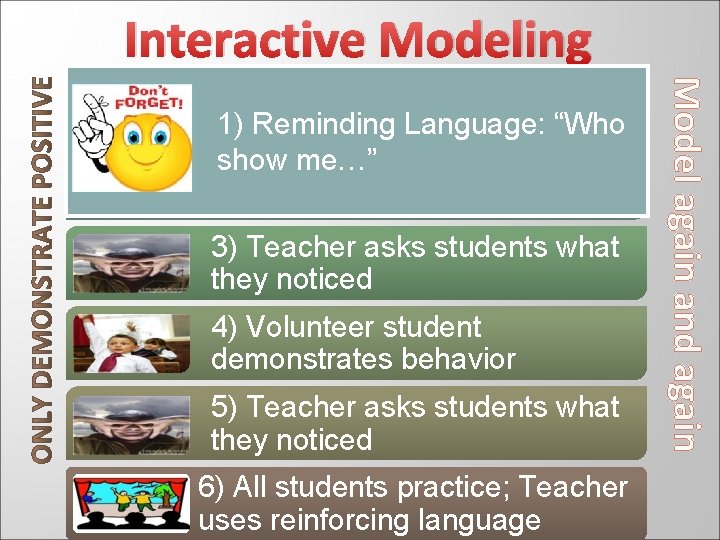 Interactive Modeling

ONLY DEMONSTRATE POSITIVE

Don't FORGET!

1) Reminding Language: "Who show me…"

3) Teacher asks students what they noticed

4) Volunteer student demonstrates behavior

5) Teacher asks students what they noticed

6) All students practice; Teacher uses reinforcing language

Model again and again